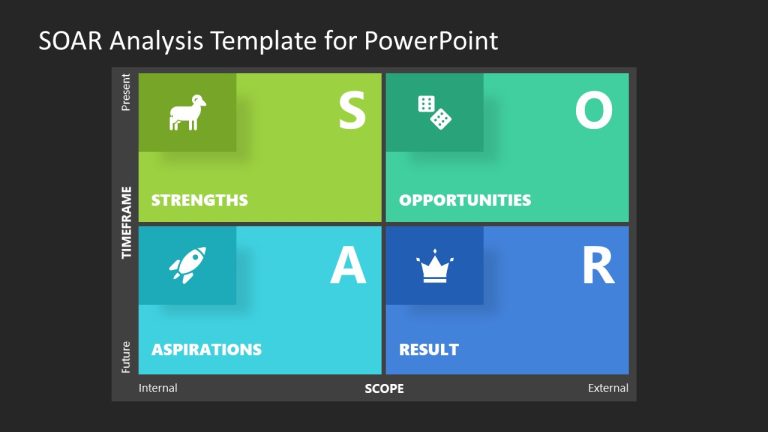 SOAR Analysis Template for PowerPoint

Present

TIMEFRAME

Future

S

STRENGTHS

O

OPPORTUNITIES

A

ASPIRATIONS

R

RESULT

Internal

SCOPE

External